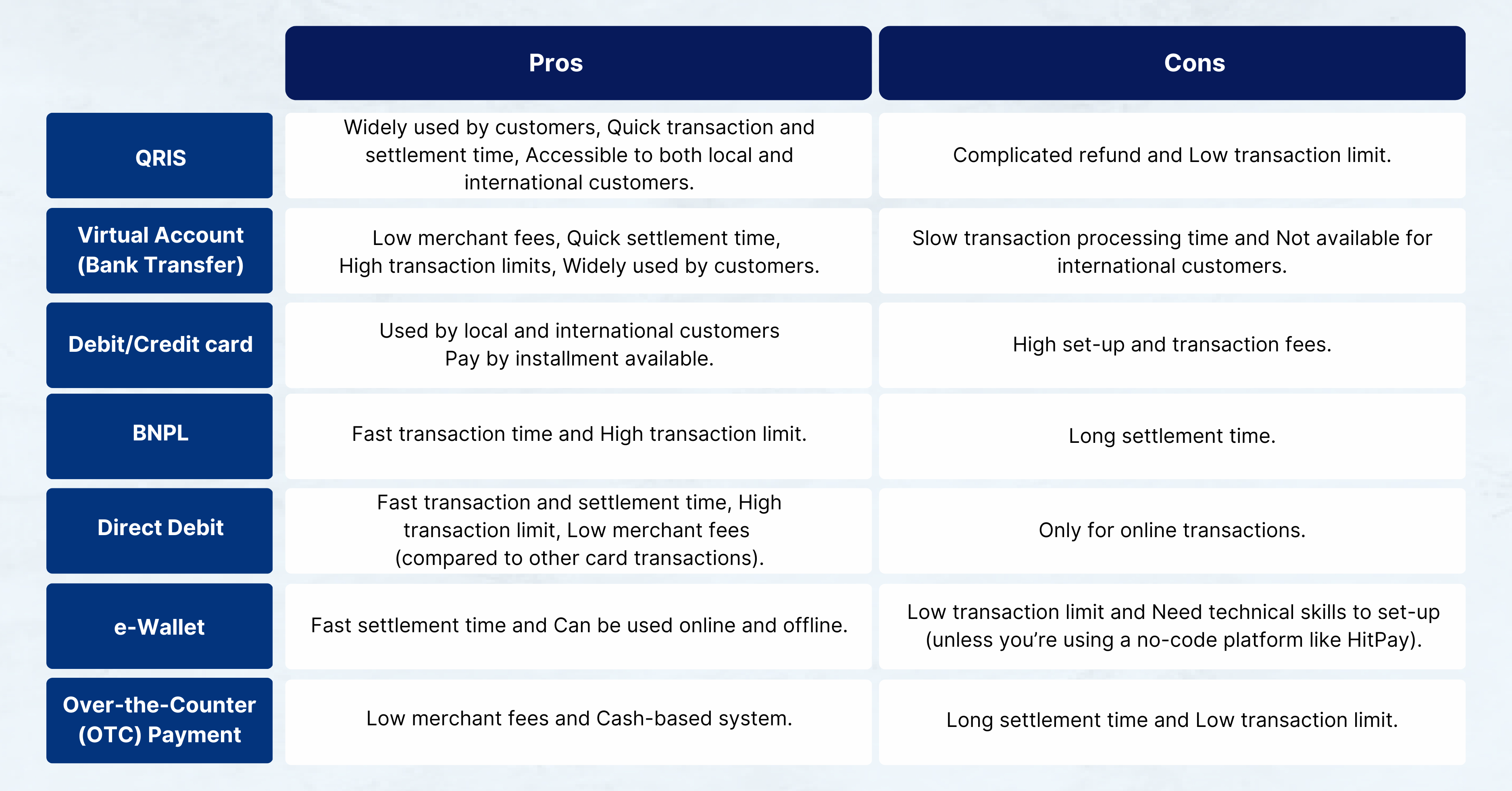 |  | Pros | Cons |
|---|---|---|
| QRIS | Widely used by customers, Quick transaction and settlement time, Accessible to both local and international customers. | Complicated refund and Low transaction limit. |
| Virtual Account (Bank Transfer) | Low merchant fees, Quick settlement time, High transaction limits, Widely used by customers. | Slow transaction processing time and Not available for international customers. |
| Debit/Credit card | Used by local and international customers Pay by installment available. | High set-up and transaction fees. |
| BNPL | Fast transaction time and High transaction limit. | Long settlement time. |
| Direct Debit | Fast transaction and settlement time, High transaction limit, Low merchant fees (compared to other card transactions). | Only for online transactions. |
| e-Wallet | Fast settlement time and Can be used online and offline. | Low transaction limit and Need technical skills to set-up (unless you're using a no-code platform like HitPay). |
| Over-the-Counter (OTC) Payment | Low merchant fees and Cash-based system. | Long settlement time and Low transaction limit. |